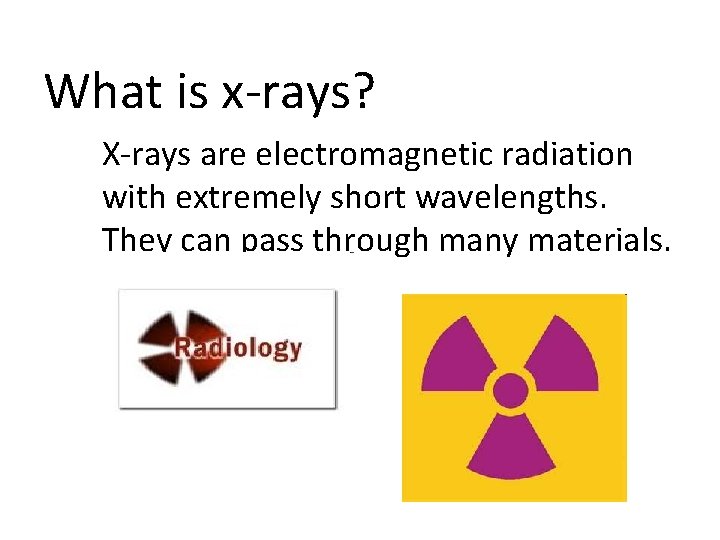 What is x-rays?

X-rays are electromagnetic radiation with extremely short wavelengths. They can pass through many materials.

Radiology